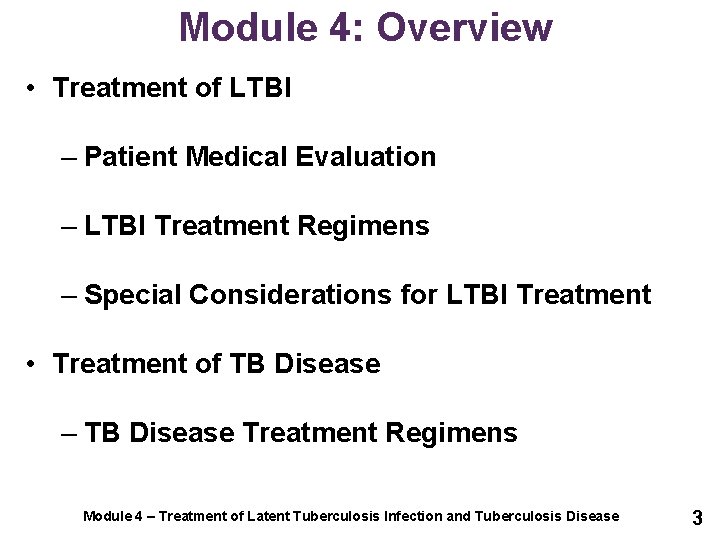 Module 4: Overview

• Treatment of LTBI

– Patient Medical Evaluation

– LTBI Treatment Regimens

– Special Considerations for LTBI Treatment

• Treatment of TB Disease

– TB Disease Treatment Regimens

Module 4 – Treatment of Latent Tuberculosis Infection and Tuberculosis Disease

3